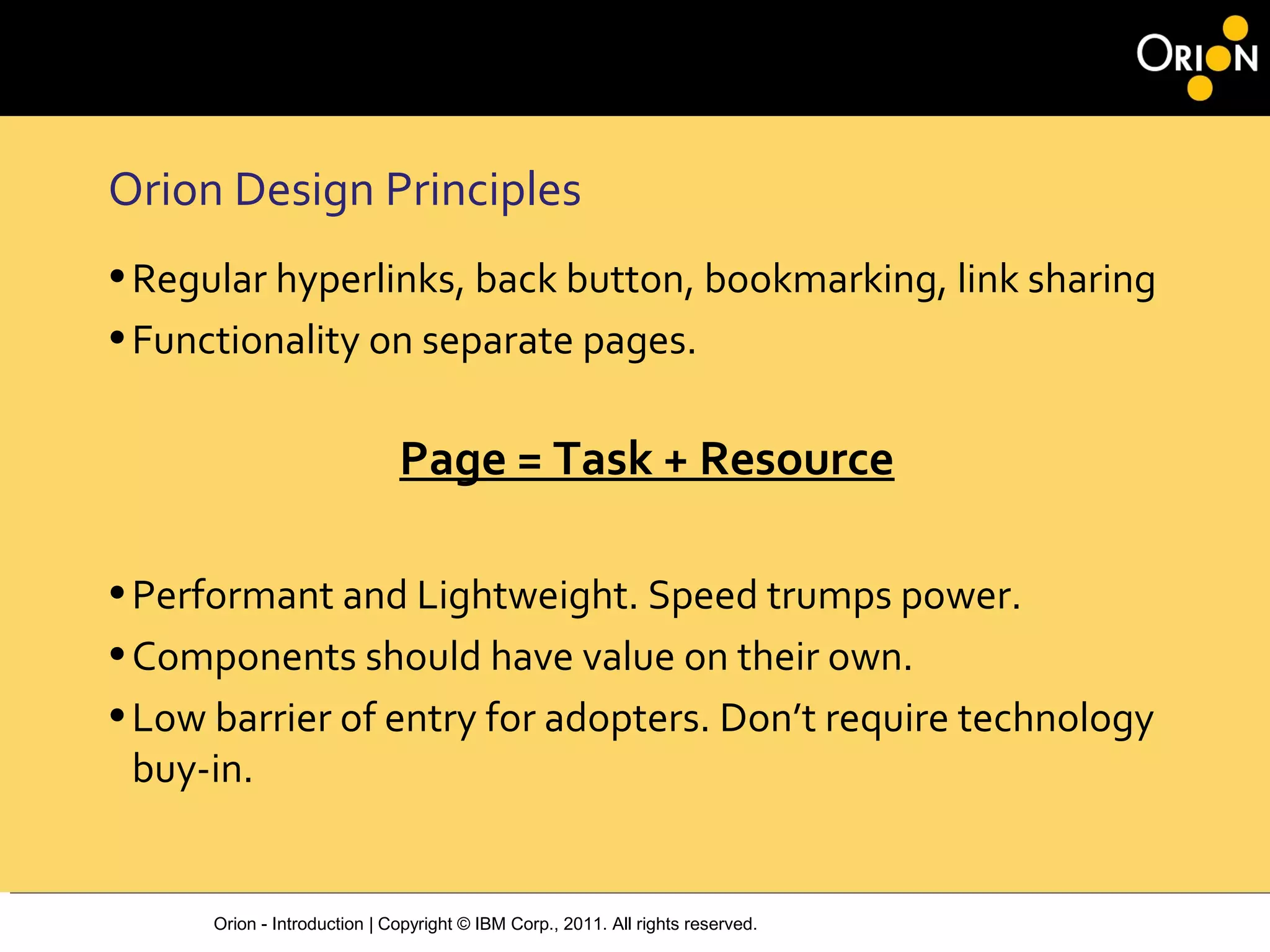 ORION

Orion Design Principles

• Regular hyperlinks, back button, bookmarking, link sharing
• Functionality on separate pages.

Page = Task + Resource

• Performant and Lightweight. Speed trumps power.
• Components should have value on their own.
• Low barrier of entry for adopters. Don't require technology buy-in.

Orion - Introduction | Copyright © IBM Corp., 2011. All rights reserved.